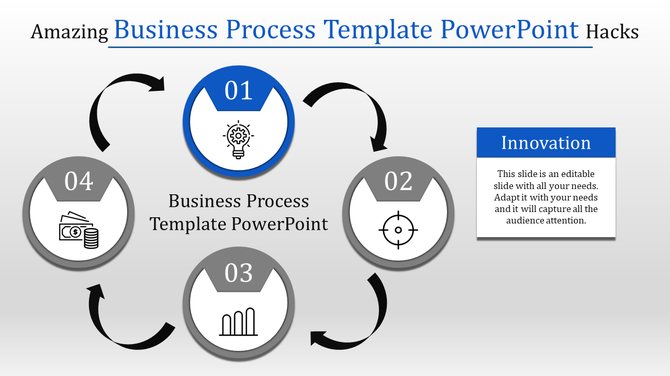 Amazing Business Process Template PowerPoint Hacks

01

02

03

04

Business Process Template PowerPoint

Innovation

This slide is an editable slide with all your needs. Adapt it with your needs and it will capture all the audience attention.